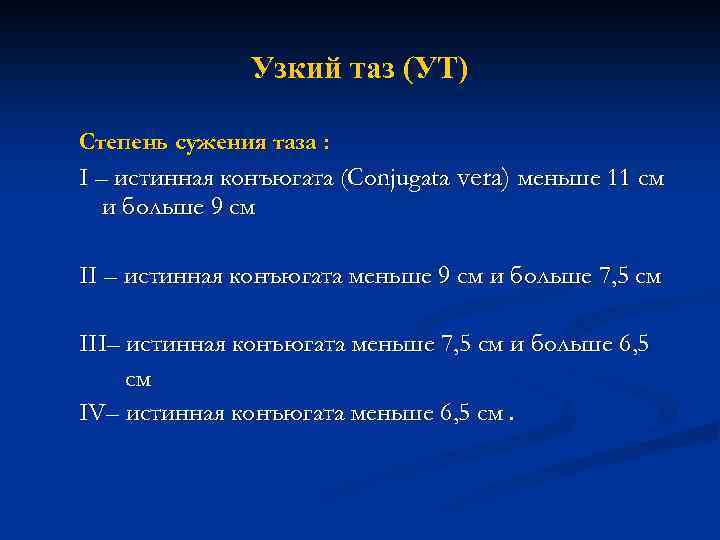 Узкий таз (УТ)

Степень сужения таза :

I – истинная конъюгата (Conjugata vera) меньше 11 см и больше 9 см

II – истинная конъюгата меньше 9 см и больше 7,5 см

III– истинная конъюгата меньше 7,5 см и больше 6,5 см

IV– истинная конъюгата меньше 6,5 см .